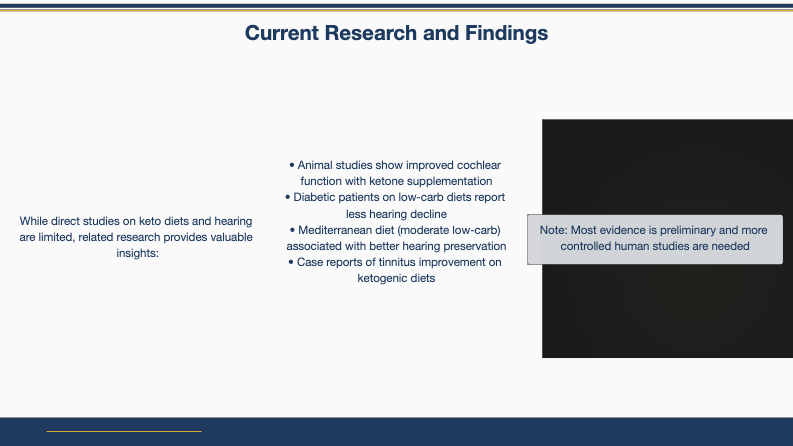 Current Research and Findings

While direct studies on keto diets and hearing are limited, related research provides valuable insights:

• Animal studies show improved cochlear function with ketone supplementation
• Diabetic patients on low-carb diets report less hearing decline
• Mediterranean diet (moderate low-carb) associated with better hearing preservation
• Case reports of tinnitus improvement on ketogenic diets

Note: Most evidence is preliminary and more controlled human studies are needed